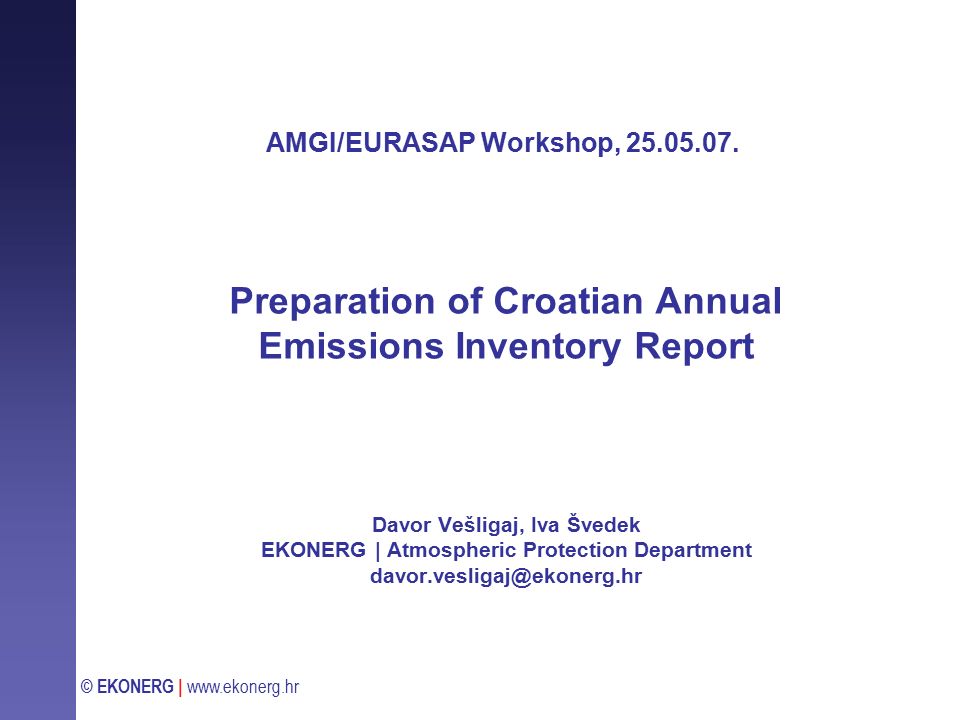 AMGI/EURASAP Workshop, 25.05.07.

Preparation of Croatian Annual Emissions Inventory Report

Davor Vešligaj, Iva Švedek
EKONERG | Atmospheric Protection Department
davor.vesligaj@ekonerg.hr

© EKONERG | www.ekonerg.hr